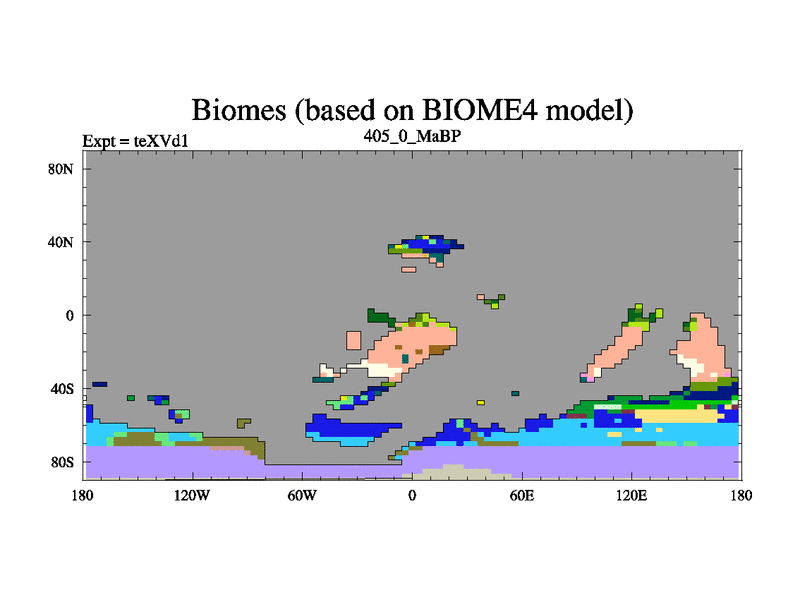 Biomes (based on BIOME4 model)

Expt = teXVd1

405_0_MaBP

80N
40N
0
40S
80S

180 120W 60W 0 60E 120E 180